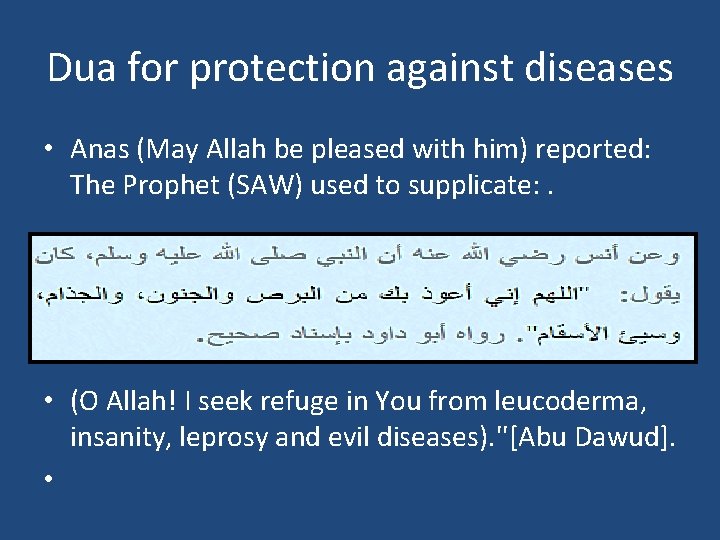 Dua for protection against diseases

• Anas (May Allah be pleased with him) reported: The Prophet (SAW) used to supplicate: .

وعن أنس رضي الله عنه أن النبي صلى الله عليه وسلم، كان يقول: "اللهم إني أعوذ بك من البرص والجنون، والجذام، وسيئ الأسقام". رواه أبو داود بإسناد صحيح.

• (O Allah! I seek refuge in You from leucoderma, insanity, leprosy and evil diseases)."[Abu Dawud].

•